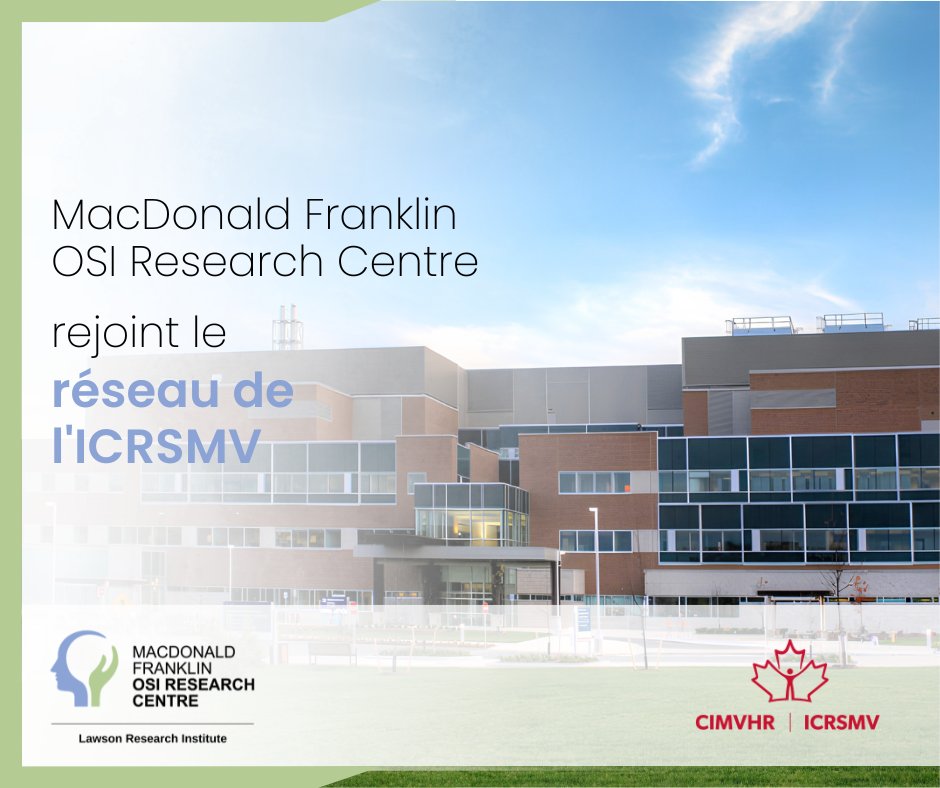 MacDonald Franklin OSI Research Centre

rejoint le

réseau de l'ICRSMV

MACDONALD FRANKLIN OSI RESEARCH CENTRE

Lawson Research Institute

CIMVHR | ICRSMV